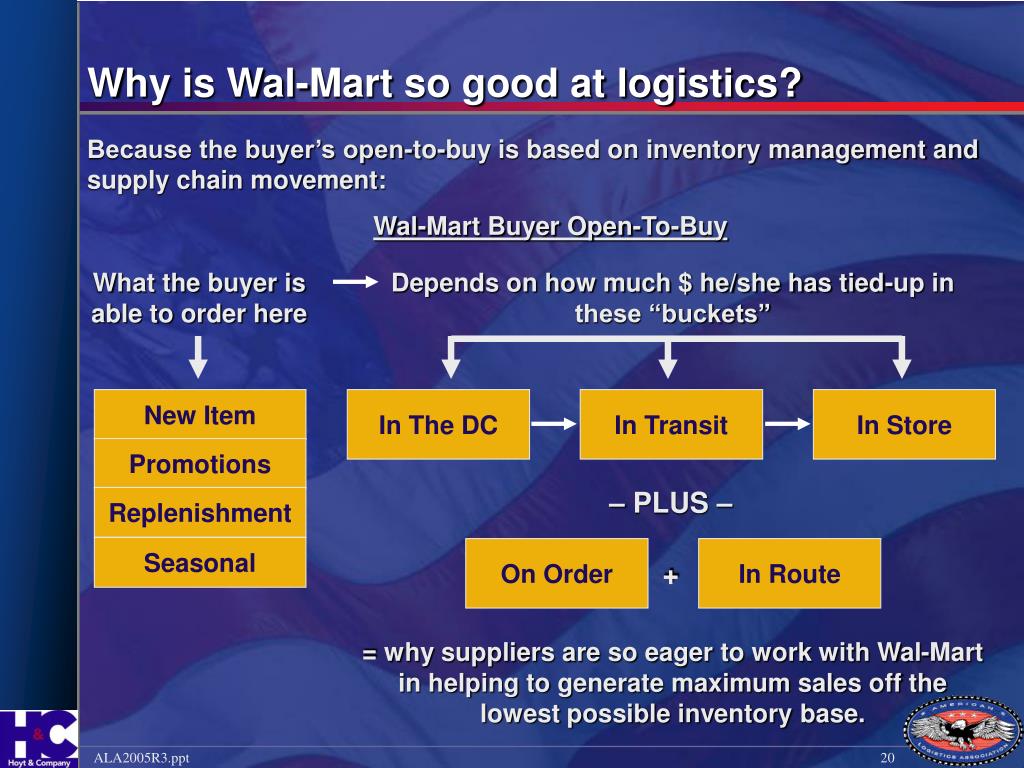 Why is Wal-Mart so good at logistics?

Because the buyer's open-to-buy is based on inventory management and supply chain movement:

Wal-Mart Buyer Open-To-Buy

What the buyer is able to order here

Depends on how much $ he/she has tied-up in these "buckets"

New Item

Promotions

Replenishment

Seasonal

In The DC

In Transit

In Store

– PLUS –

On Order

+

In Route

= why suppliers are so eager to work with Wal-Mart in helping to generate maximum sales off the lowest possible inventory base.

H&C
Hoyt & Company

ALA2005R3.ppt

20

AMERICAN LOGISTICS ASSOCIATION